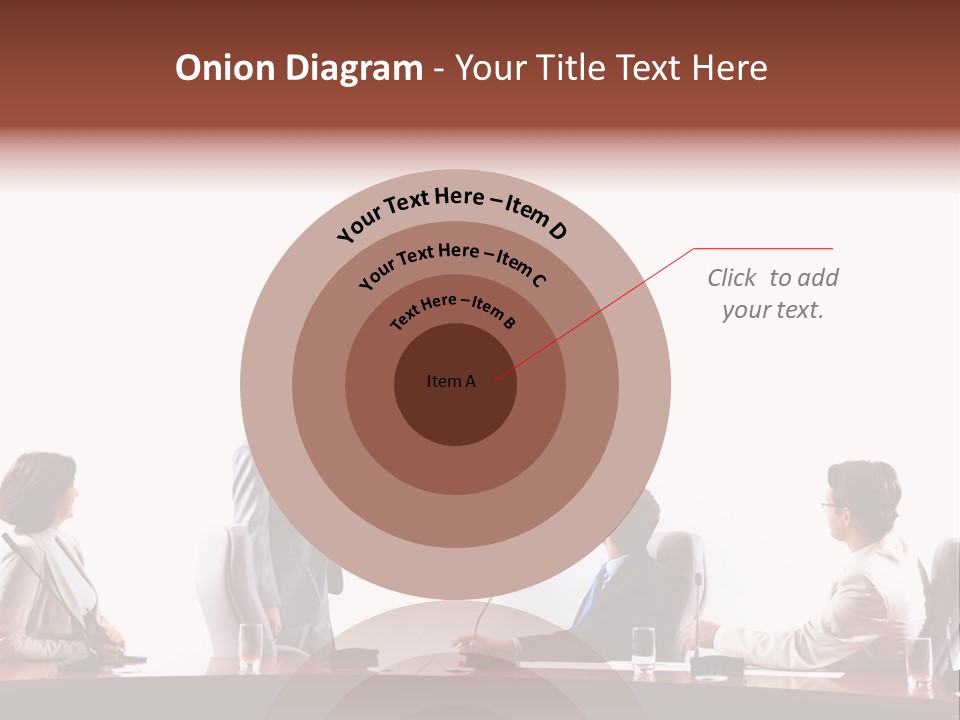 Onion Diagram - Your Title Text Here

Your Text Here – Item D

Your Text Here – Item C

Text Here – Item B

Item A

Click to add your text.